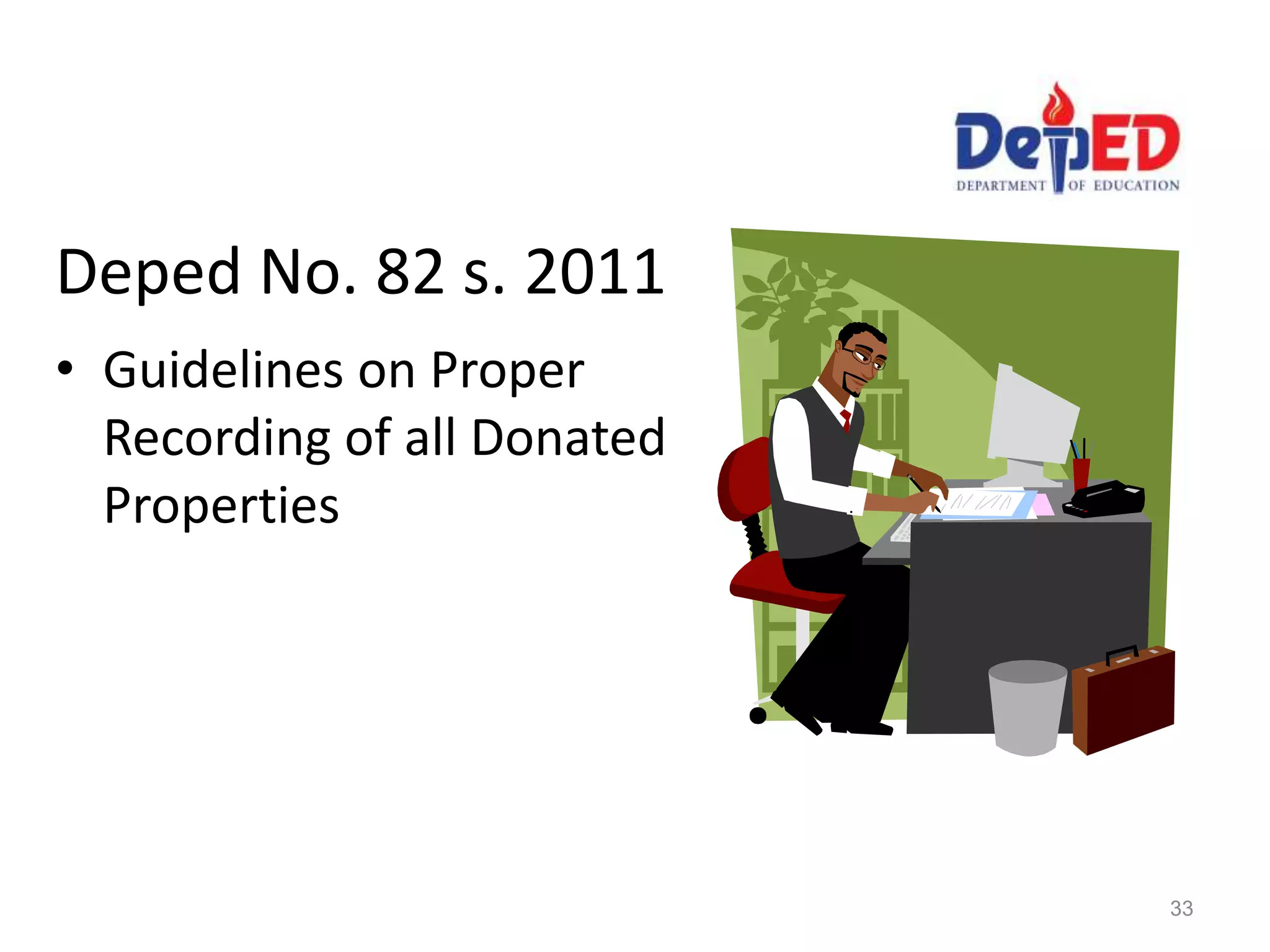 DepED
DEPARTMENT OF EDUCATION

Deped No. 82 s. 2011

• Guidelines on Proper Recording of all Donated Properties

33